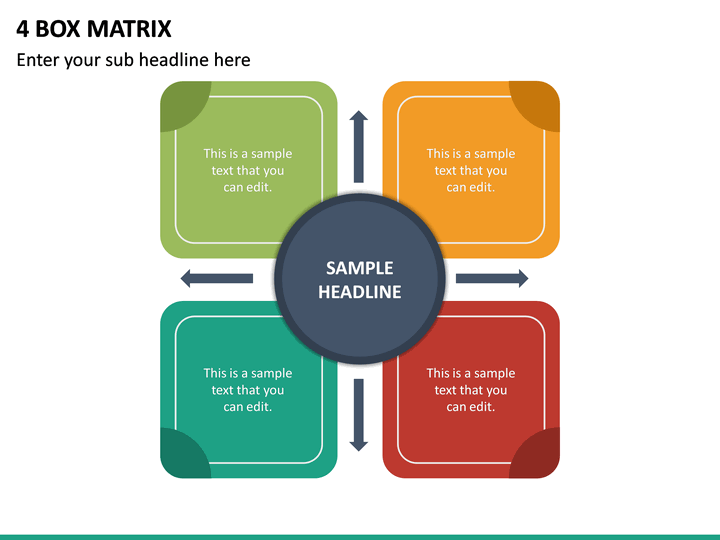 4 BOX MATRIX

Enter your sub headline here

This is a sample text that you can edit.

This is a sample text that you can edit.

SAMPLE HEADLINE

This is a sample text that you can edit.

This is a sample text that you can edit.